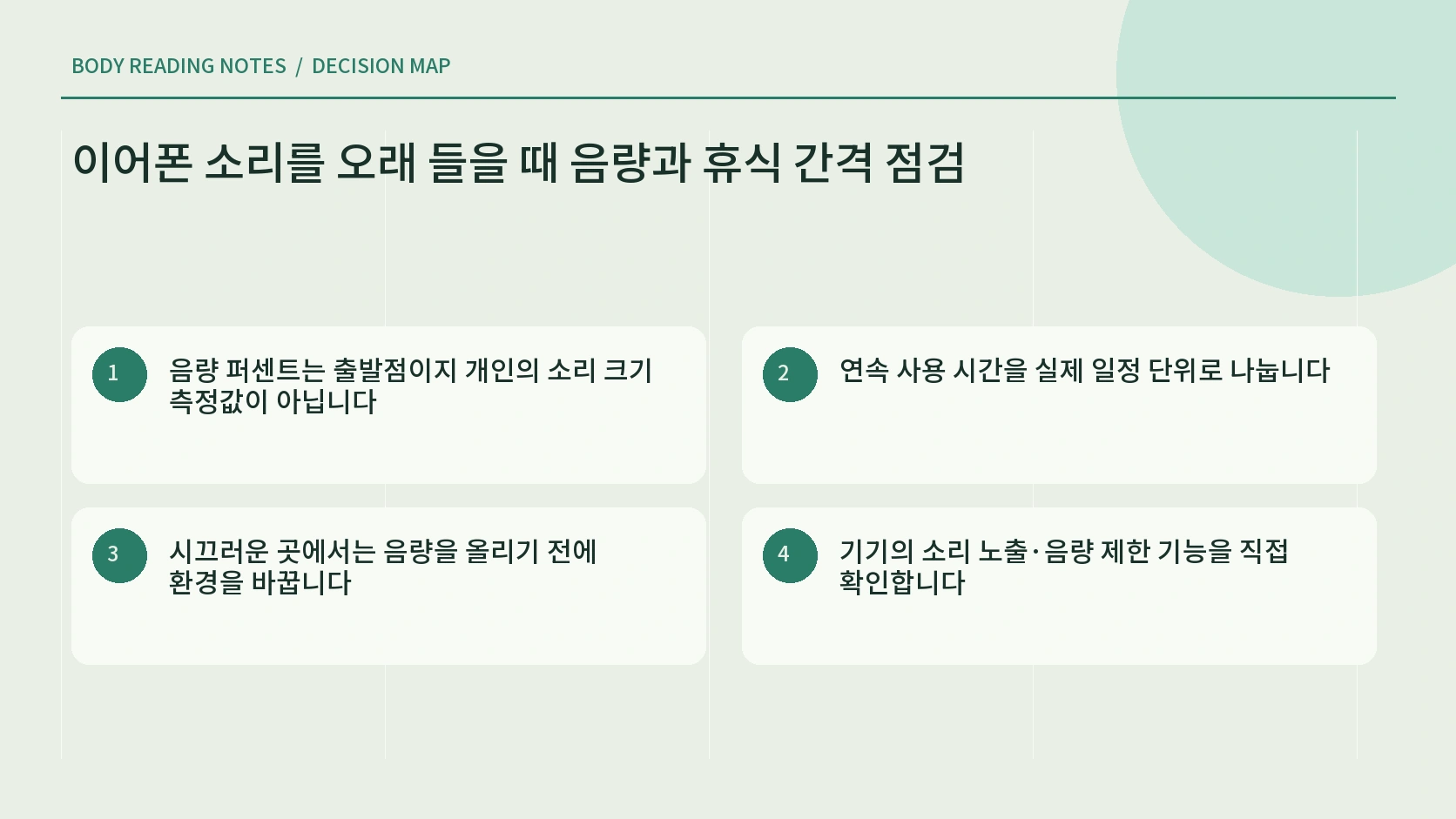 BODY READING NOTES / DECISION MAP

이어폰 소리를 오래 들을 때 음량과 휴식 간격 점검

1
음량 퍼센트는 출발점이지 개인의 소리 크기 측정값이 아닙니다

2
연속 사용 시간을 실제 일정 단위로 나눕니다

3
시끄러운 곳에서는 음량을 올리기 전에 환경을 바꿉니다

4
기기의 소리 노출·음량 제한 기능을 직접 확인합니다